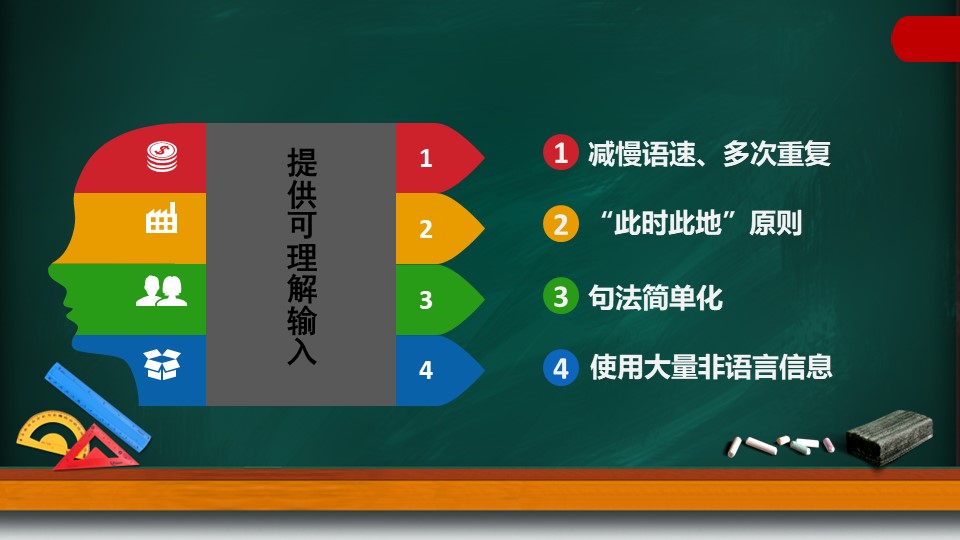 提供可理解输入

1
2
3
4

1 减慢语速、多次重复

2 “此时此地”原则

3 句法简单化

4 使用大量非语言信息